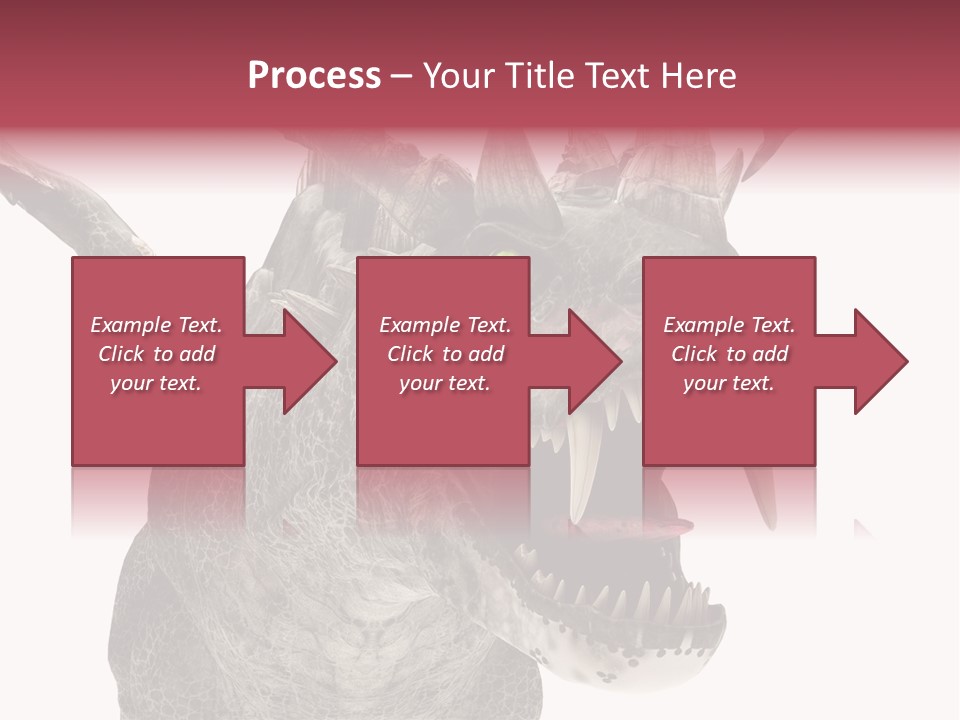 Process – Your Title Text Here

Example Text. Click to add your text.

Example Text. Click to add your text.

Example Text. Click to add your text.